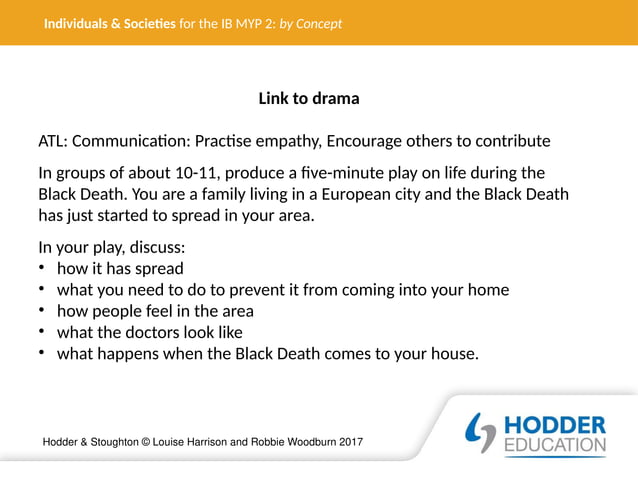 Individuals & Societies for the IB MYP 2: by Concept

Link to drama

ATL: Communication: Practise empathy, Encourage others to contribute

In groups of about 10-11, produce a five-minute play on life during the Black Death. You are a family living in a European city and the Black Death has just started to spread in your area.

In your play, discuss:
• how it has spread
• what you need to do to prevent it from coming into your home
• how people feel in the area
• what the doctors look like
• what happens when the Black Death comes to your house.

Hodder & Stoughton © Louise Harrison and Robbie Woodburn 2017

HODDER EDUCATION